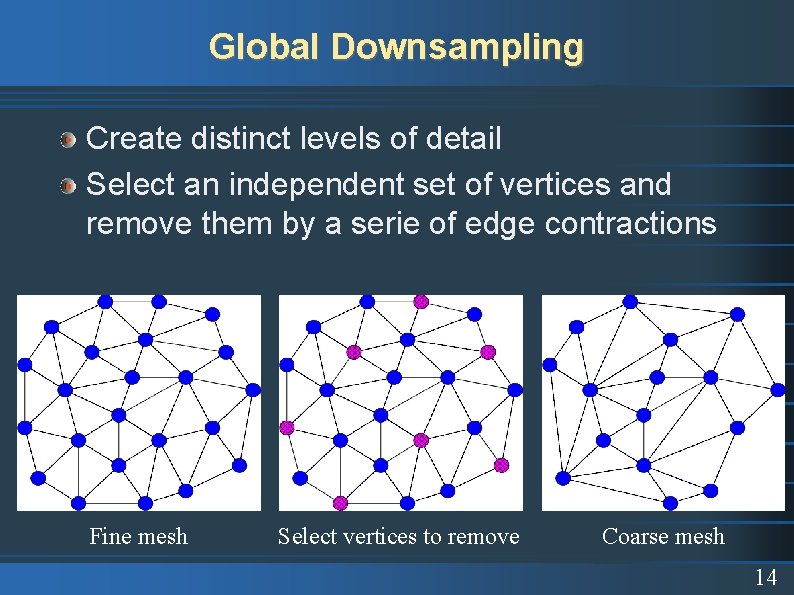 Global Downsampling

Create distinct levels of detail

Select an independent set of vertices and remove them by a serie of edge contractions

Fine mesh

Select vertices to remove

Coarse mesh

14